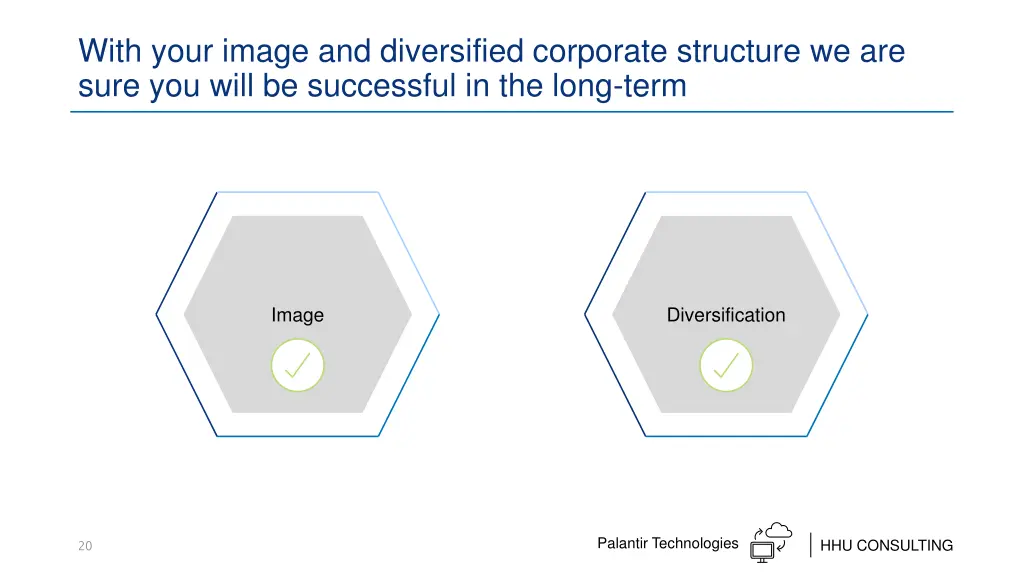 With your image and diversified corporate structure we are sure you will be successful in the long-term

Image

Diversification

20

Palantir Technologies

HHU CONSULTING